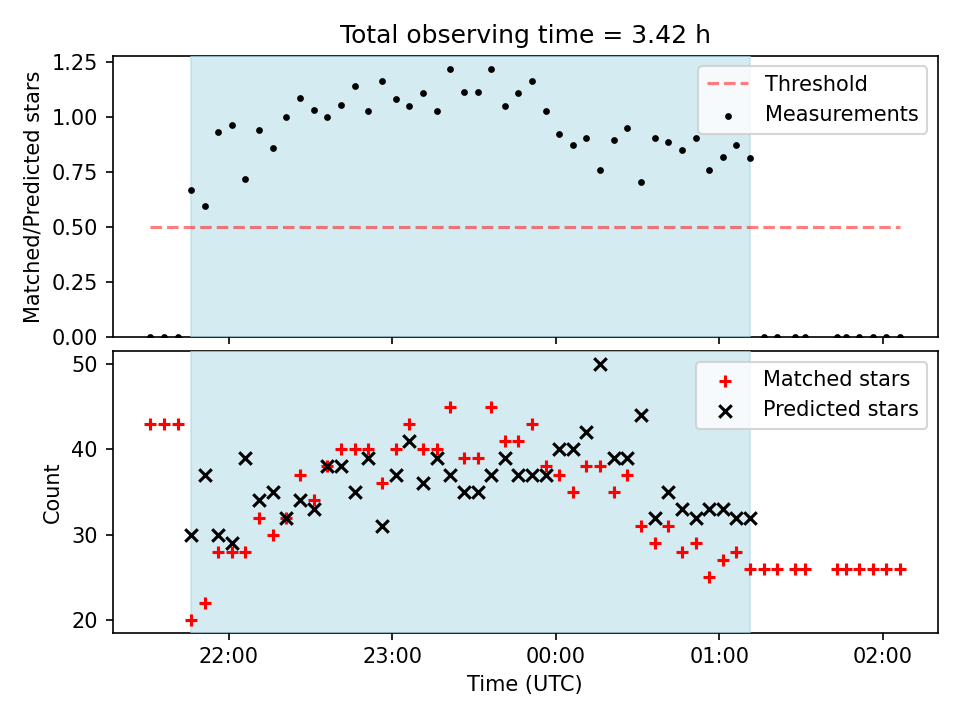 Total observing time = 3.42 h

Matched/Predicted stars

1.25
1.00
0.75
0.50
0.25
0.00

Threshold
Measurements

Count

50
40
30
20

Matched stars
Predicted stars

22:00
23:00
00:00
01:00
02:00

Time (UTC)